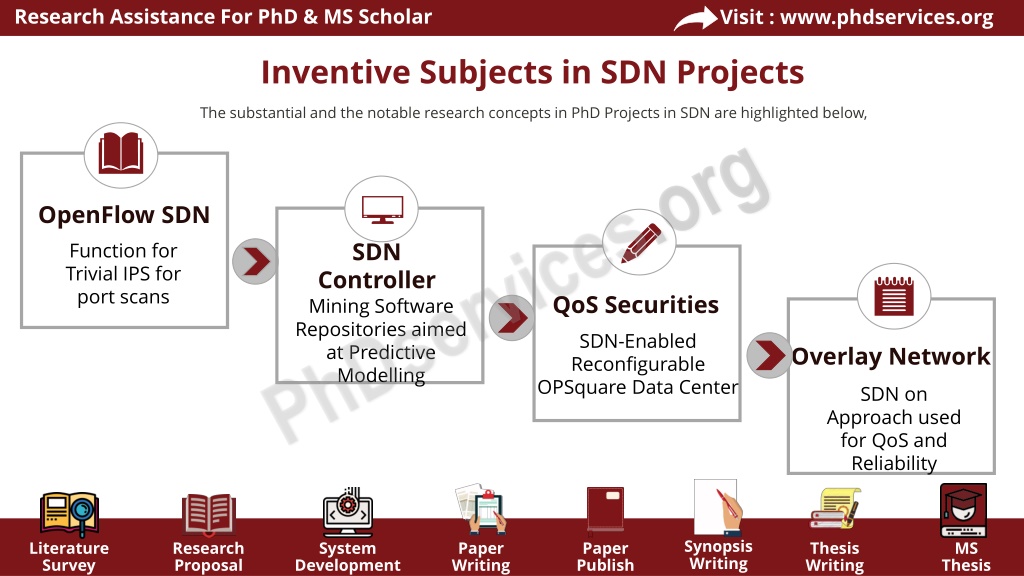 Research Assistance For PhD & MS Scholar

Visit : www.phdservices.org

Inventive Subjects in SDN Projects

The substantial and the notable research concepts in PhD Projects in SDN are highlighted below,

OpenFlow SDN

Function for Trivial IPS for port scans

SDN Controller

Mining Software Repositories aimed at Predictive Modelling

QoS Securities

SDN-Enabled Reconfigurable OPSquare Data Center

Overlay Network

SDN on Approach used for QoS and Reliability

PhDservices.org

Literature Survey

Research Proposal

System Development

Paper Writing

Paper Publish

Synopsis Writing

Thesis Writing

MS Thesis